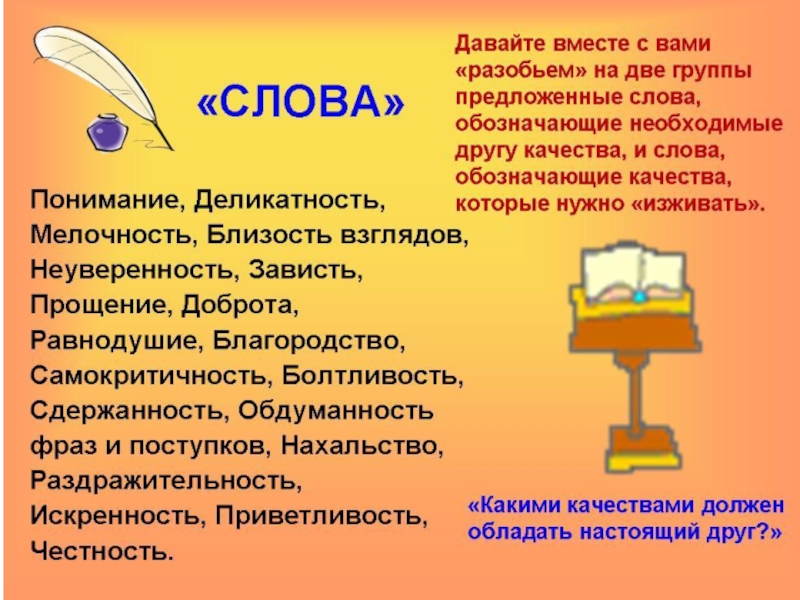 «СЛОВА»

Давайте вместе с вами «разобьем» на две группы предложенные слова, обозначающие необходимые другу качества, и слова, обозначающие качества, которые нужно «изживать».

Понимание, Деликатность, Мелочность, Близость взглядов, Неуверенность, Зависть, Прощение, Доброта, Равнодушие, Благородство, Самокритичность, Болтливость, Сдержанность, Обдуманность фраз и поступков, Нахальство, Раздражительность, Искренность, Приветливость, Честность.

«Какими качествами должен обладать настоящий друг?»